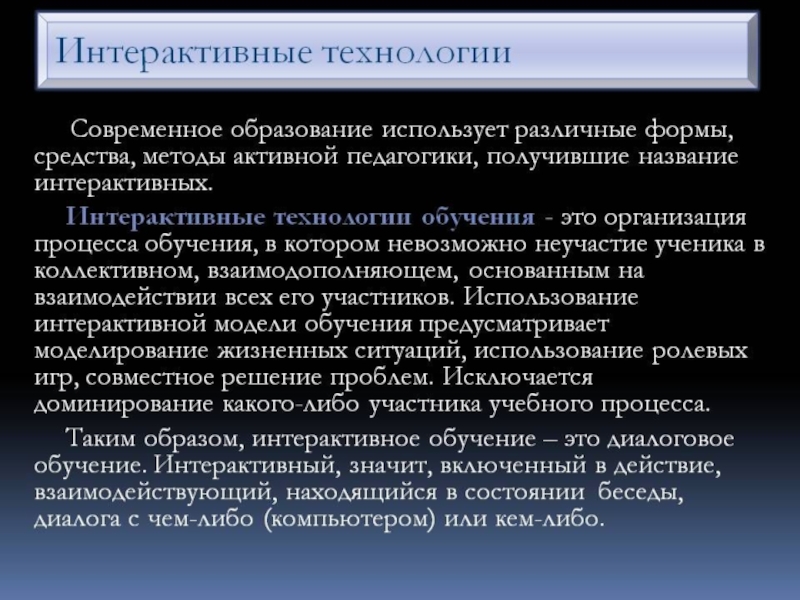 Интерактивные технологии

Современное образование использует различные формы, средства, методы активной педагогики, получившие название интерактивных.

Интерактивные технологии обучения - это организация процесса обучения, в котором невозможно неучастие ученика в коллективном, взаимодополняющем, основанным на взаимодействии всех его участников. Использование интерактивной модели обучения предусматривает моделирование жизненных ситуаций, использование ролевых игр, совместное решение проблем. Исключается доминирование какого-либо участника учебного процесса.

Таким образом, интерактивное обучение – это диалоговое обучение. Интерактивный, значит, включенный в действие, взаимодействующий, находящийся в состоянии беседы, диалога с чем-либо (компьютером) или кем-либо.